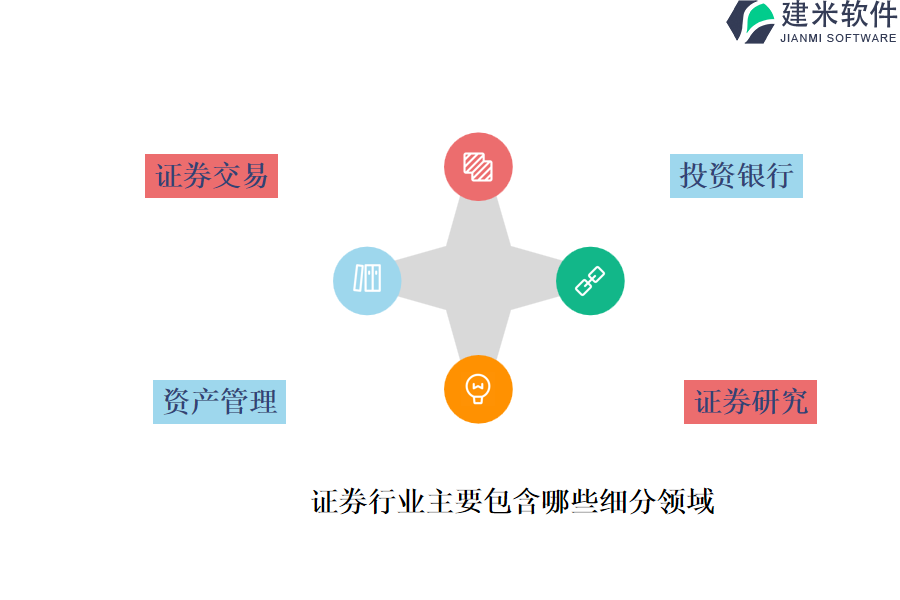 建米软件
JIANMI SOFTWARE

证券交易

投资银行

资产管理

证券研究

证券行业主要包含哪些细分领域